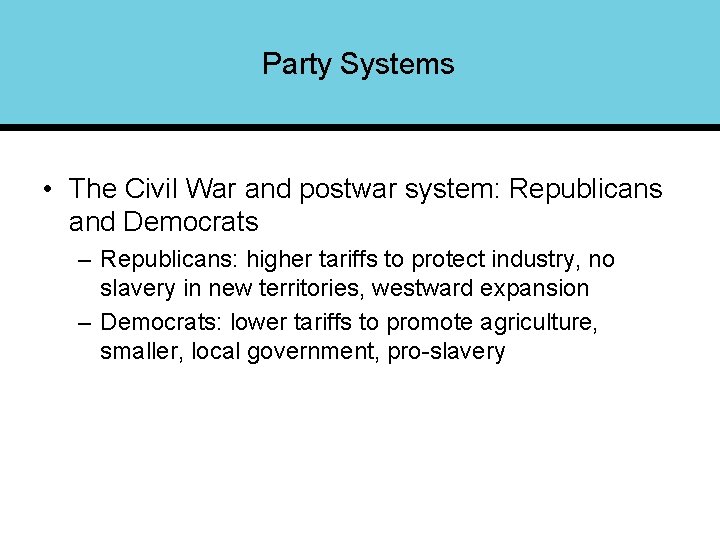 Party Systems

• The Civil War and postwar system: Republicans and Democrats

– Republicans: higher tariffs to protect industry, no slavery in new territories, westward expansion

– Democrats: lower tariffs to promote agriculture, smaller, local government, pro-slavery